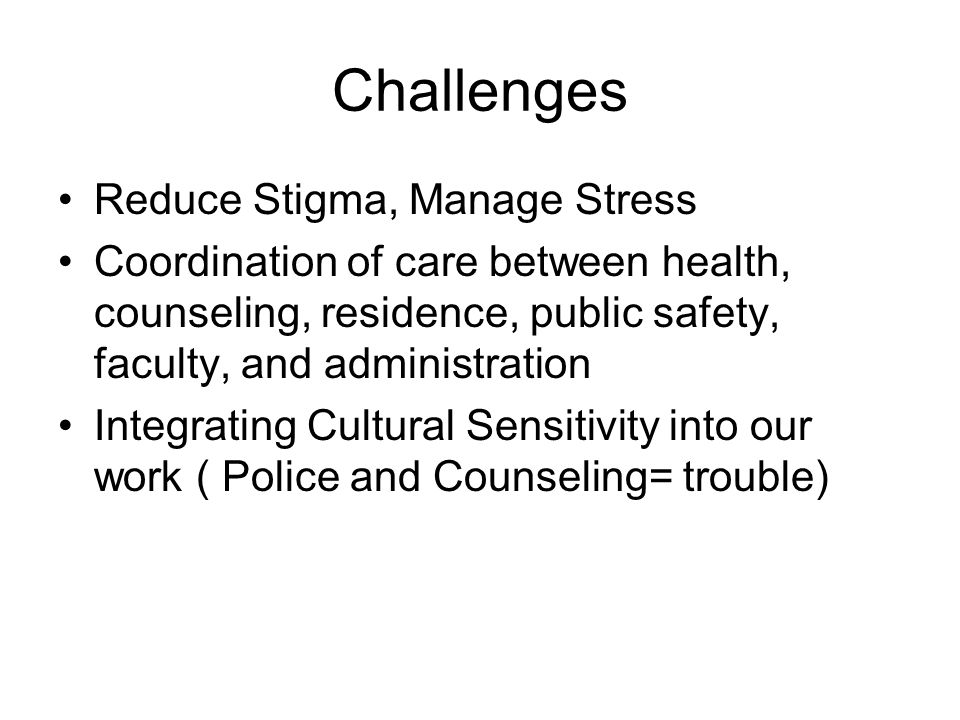 Challenges

• Reduce Stigma, Manage Stress
• Coordination of care between health, counseling, residence, public safety, faculty, and administration
• Integrating Cultural Sensitivity into our work ( Police and Counseling= trouble)